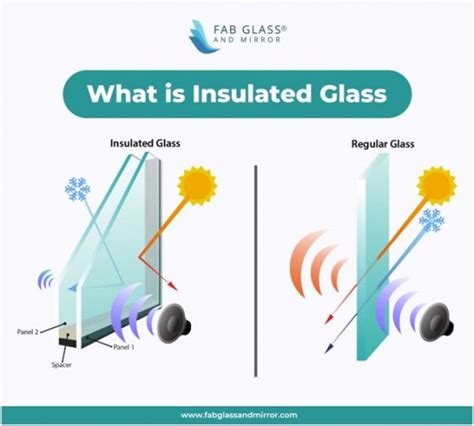 FAB GLASS®
AND MIRROR

What is Insulated Glass

Insulated Glass

Panel 2
Panel 1
Spacer

Regular Glass

www.fabglassandmirror.com